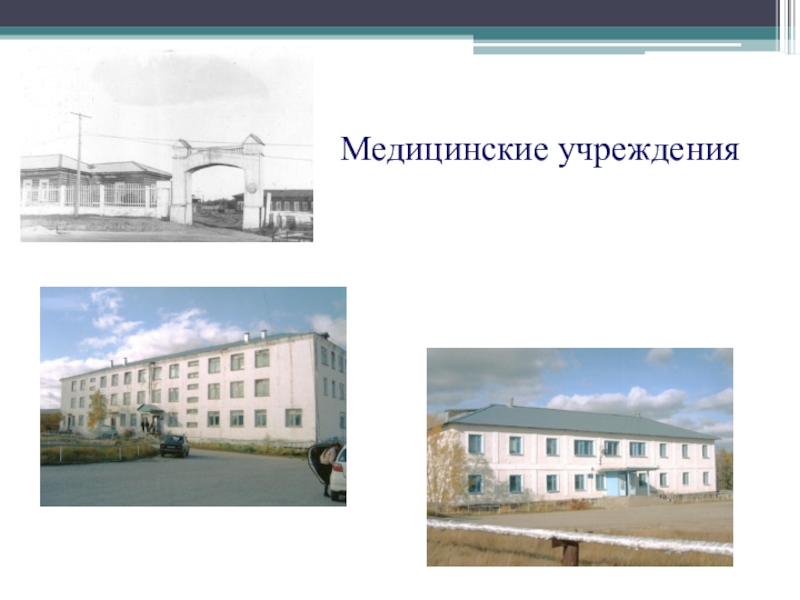 Медицинские учреждения